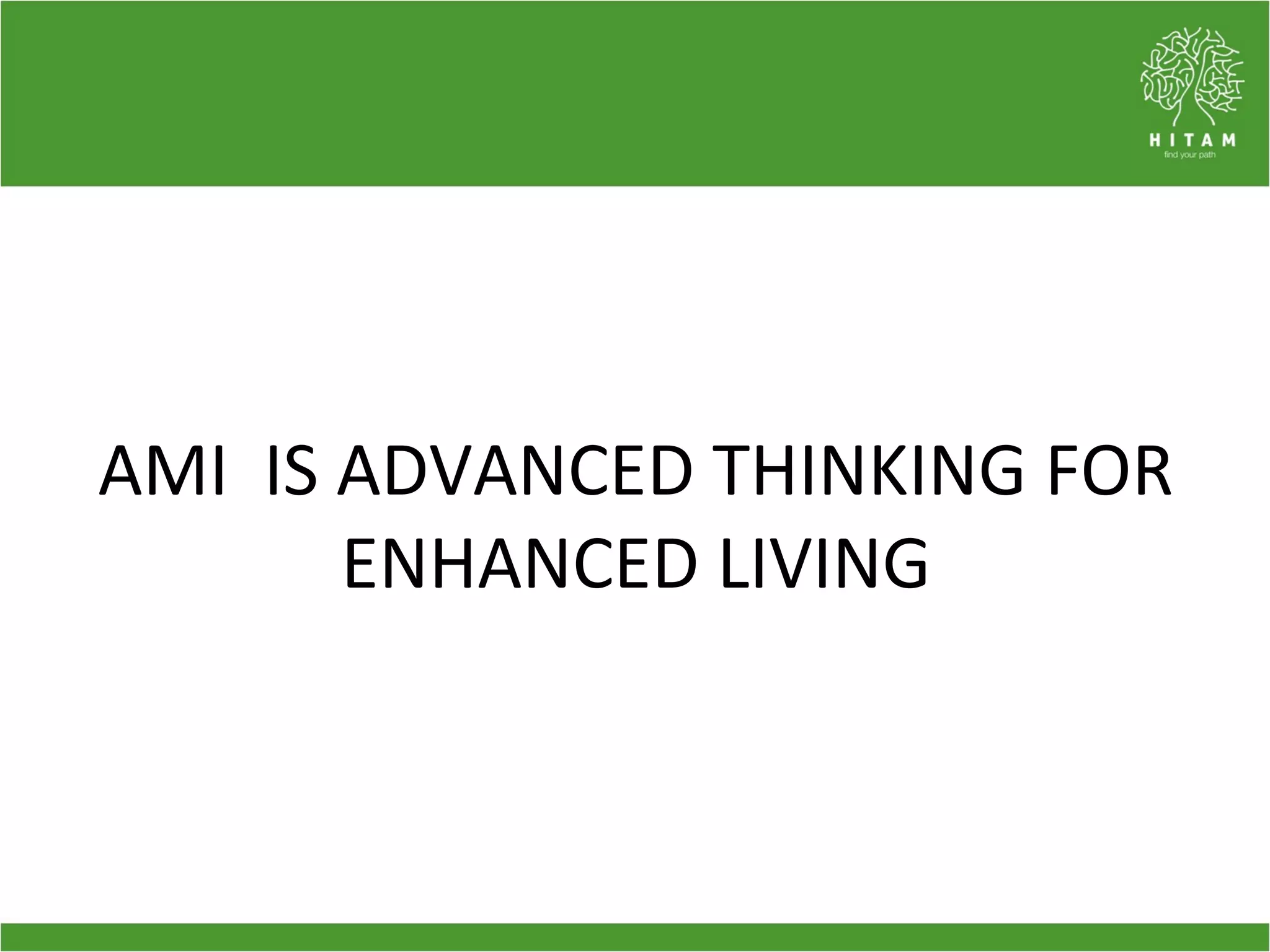 HITAM
find your path

AMI IS ADVANCED THINKING FOR ENHANCED LIVING